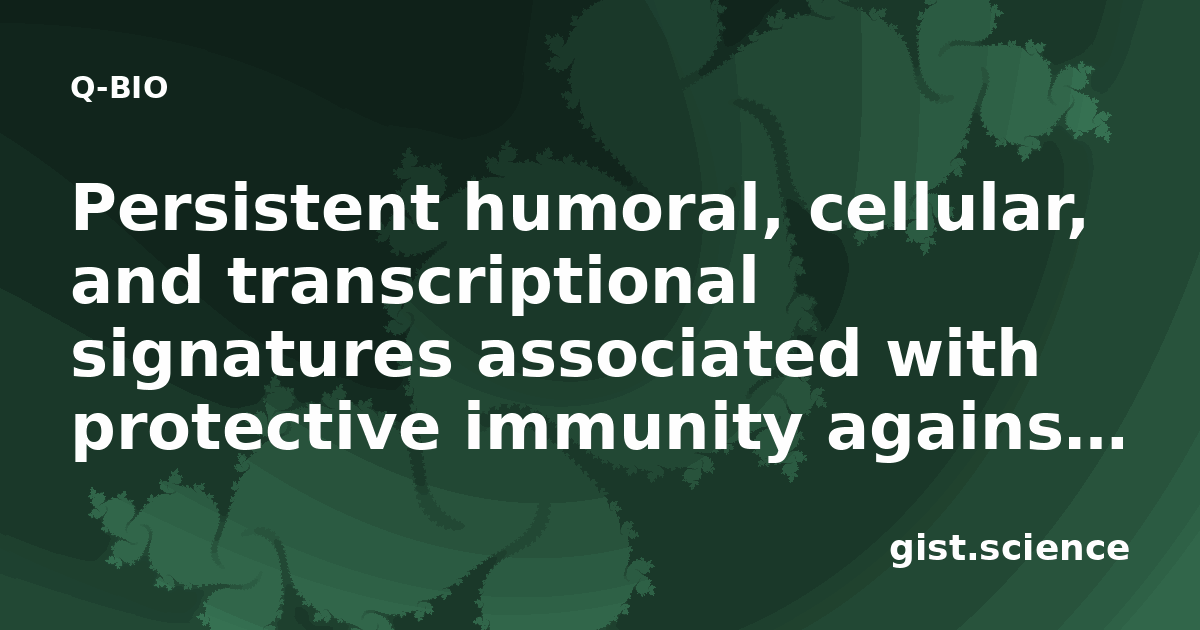 Q-BIO

Persistent humoral, cellular, and transcriptional signatures associated with protective immunity agains...

gist.science